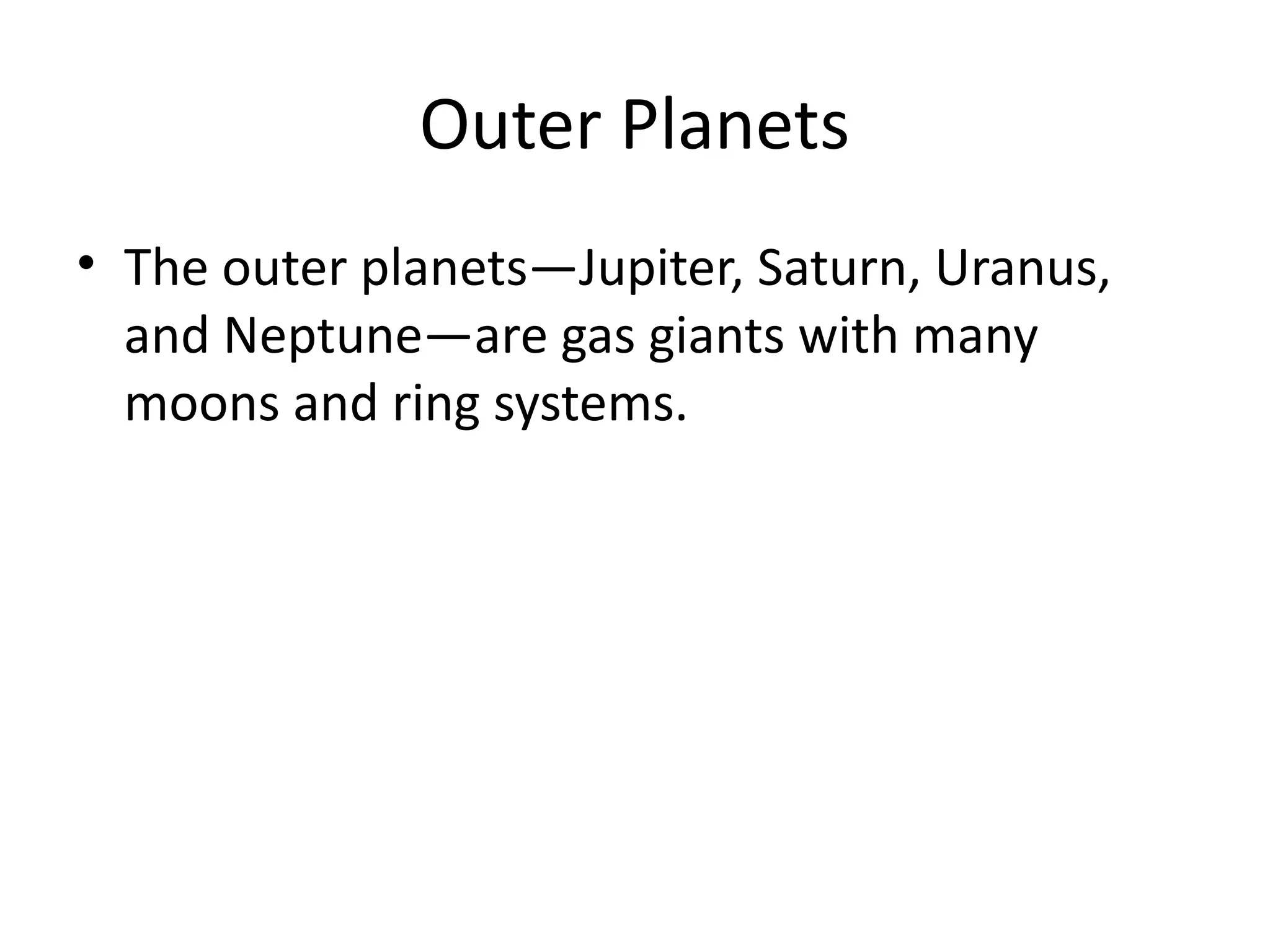 Outer Planets

• The outer planets—Jupiter, Saturn, Uranus, and Neptune—are gas giants with many moons and ring systems.